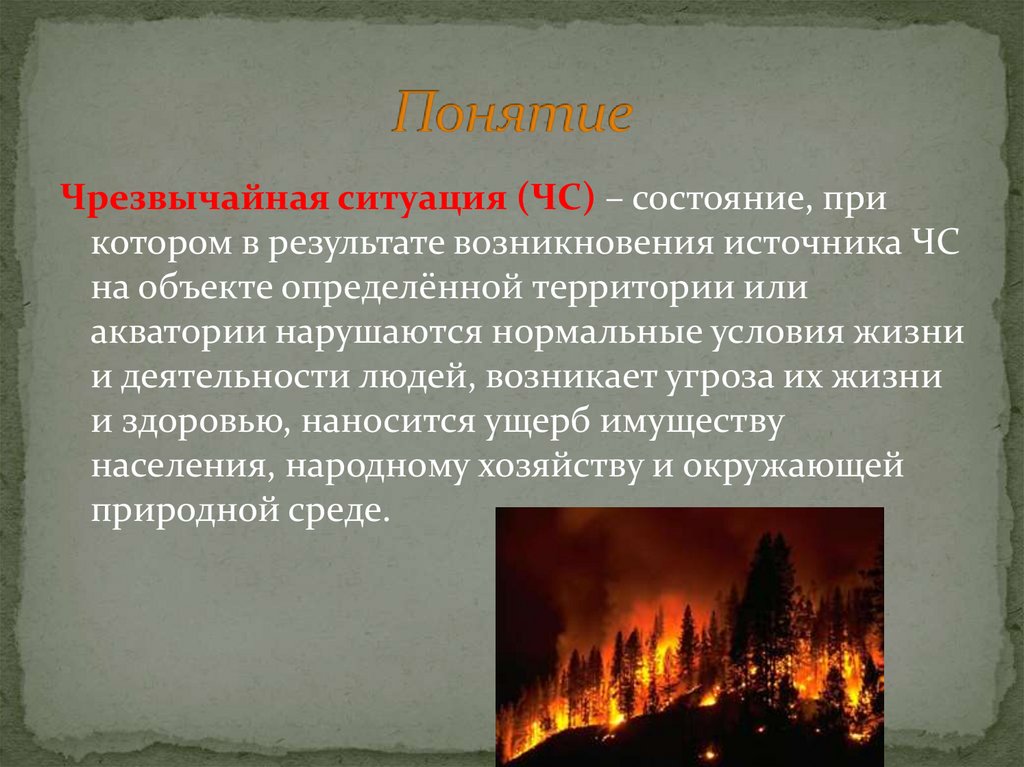 Понятие

Чрезвычайная ситуация (ЧС) – состояние, при котором в результате возникновения источника ЧС на объекте определённой территории или акватории нарушаются нормальные условия жизни и деятельности людей, возникает угроза их жизни и здоровью, наносится ущерб имуществу населения, народному хозяйству и окружающей природной среде.